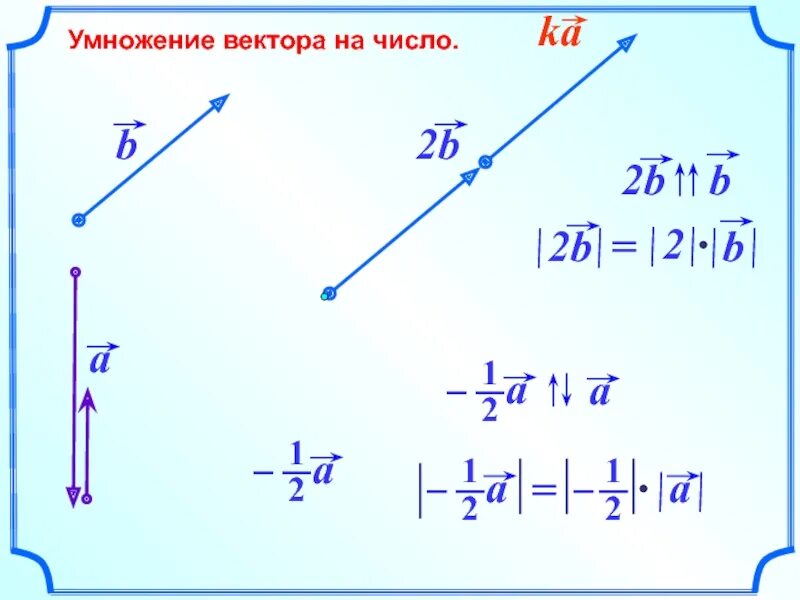 Умножение вектора на число.

$k\vec{a}$

$\vec{b}$

$2\vec{b}$

$2\vec{b} \uparrow\uparrow \vec{b}$

$|2\vec{b}| = |2| \cdot |\vec{b}|$

$\vec{a}$

$-\frac{1}{2}\vec{a} \uparrow\downarrow \vec{a}$

$-\frac{1}{2}\vec{a}$

$\left|-\frac{1}{2}\vec{a}\right| = \left|-\frac{1}{2}\right| \cdot |\vec{a}|$